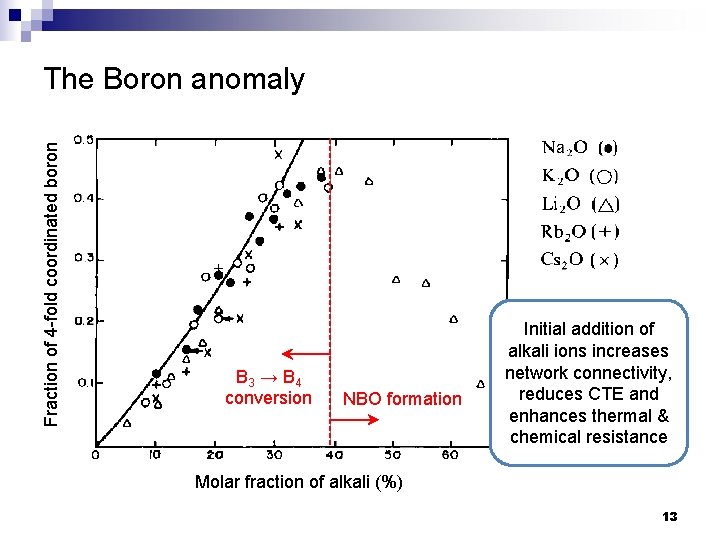 The Boron anomaly

Fraction of 4-fold coordinated boron

0.5
0.4
0.3
0.2
0.1

0 10 20 30 40 50 60

Molar fraction of alkali (%)

$B_3 \rightarrow B_4$ conversion

NBO formation

$Na_2O$ (●)
$K_2O$ (○)
$Li_2O$ (△)
$Rb_2O$ (+)
$Cs_2O$ (×)

Initial addition of alkali ions increases network connectivity, reduces CTE and enhances thermal & chemical resistance

13